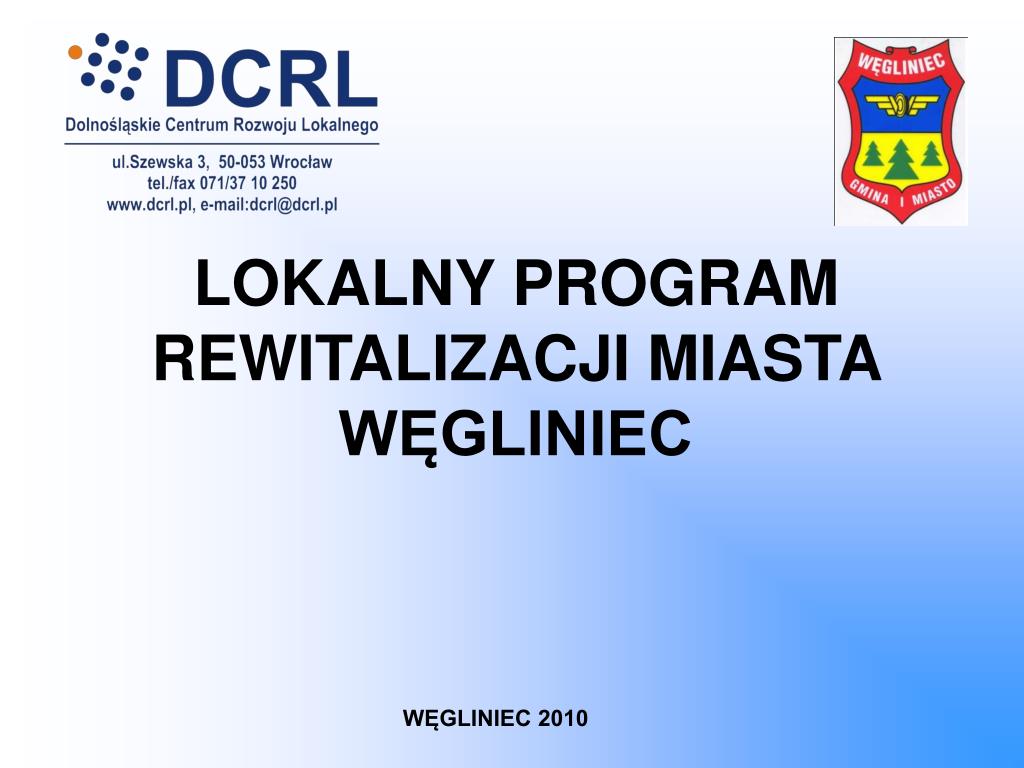 DCRL
Dolnośląskie Centrum Rozwoju Lokalnego

ul.Szewska 3, 50-053 Wrocław
tel./fax 071/37 10 250
www.dcrl.pl, e-mail:dcrl@dcrl.pl

WĘGLINIEC
GMINA I MIASTO

LOKALNY PROGRAM REWITALIZACJI MIASTA WĘGLINIEC

WĘGLINIEC 2010